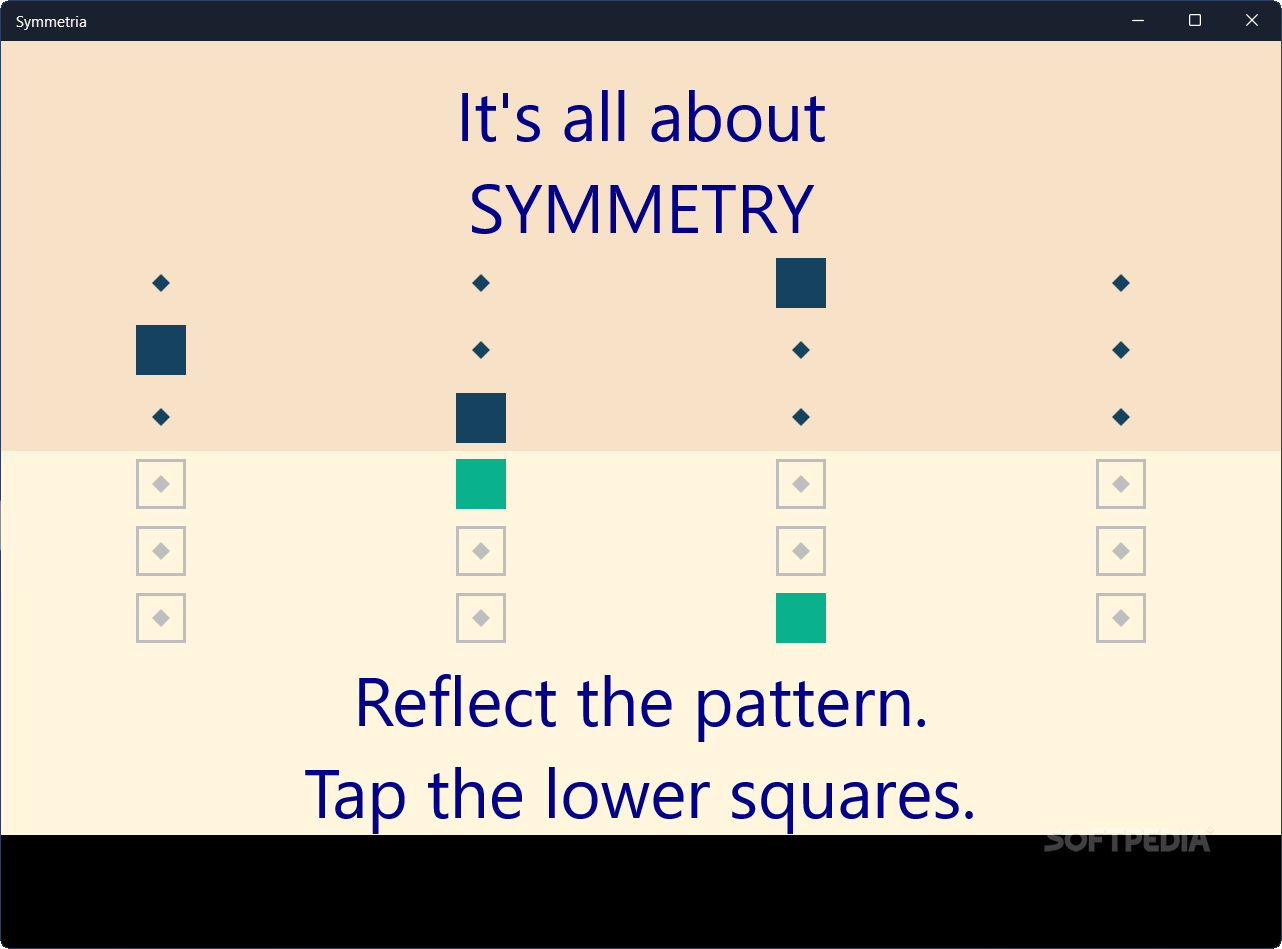 Symmetria

It's all about
SYMMETRY

Reflect the pattern.
Tap the lower squares.

SOFTPEDIA